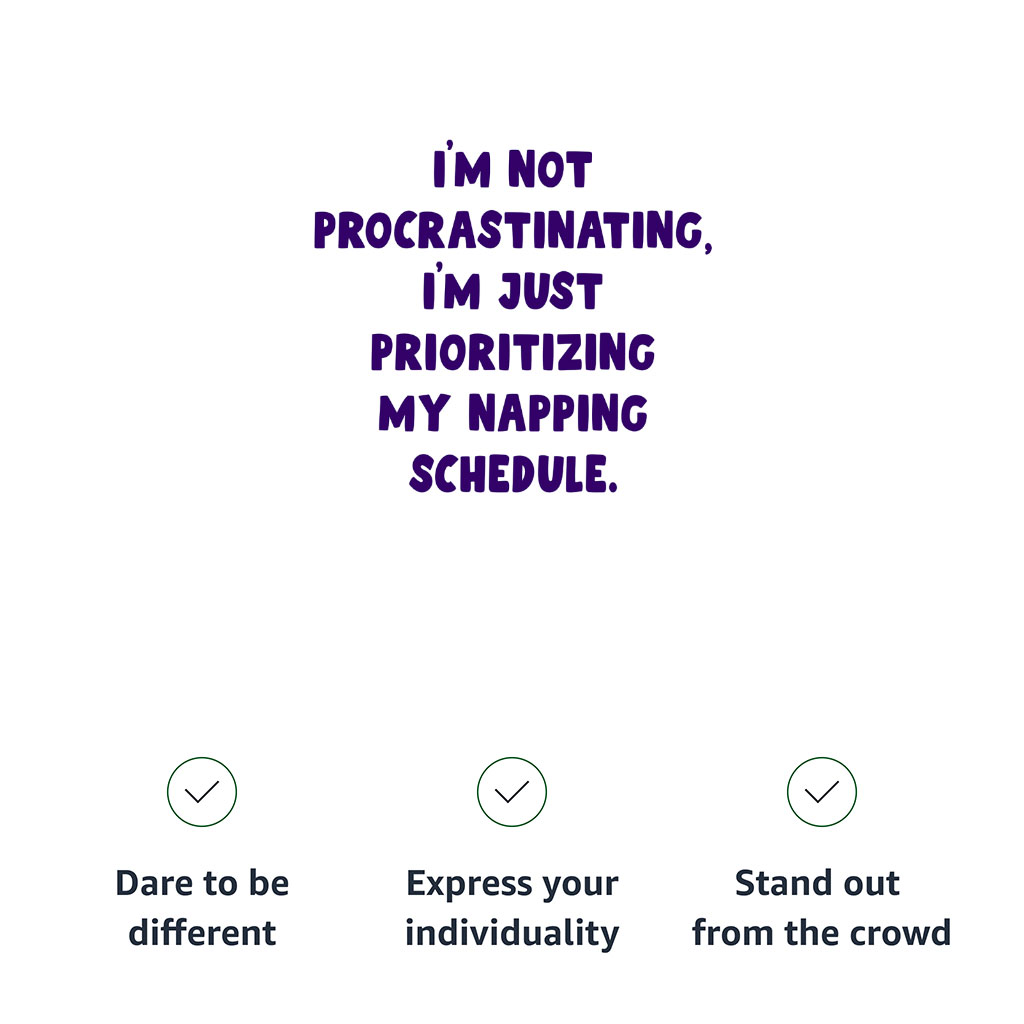 I'M NOT PROCRASTINATING, I'M JUST PRIORITIZING MY NAPPING SCHEDULE.

Dare to be different

Express your individuality

Stand out from the crowd